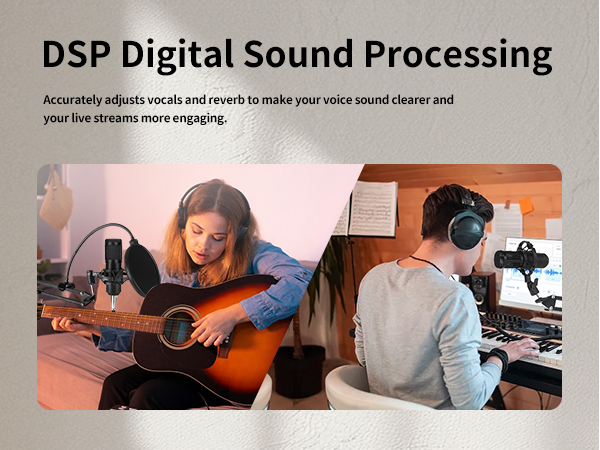 DSP Digital Sound Processing

Accurately adjusts vocals and reverb to make your voice sound clearer and your live streams more engaging.